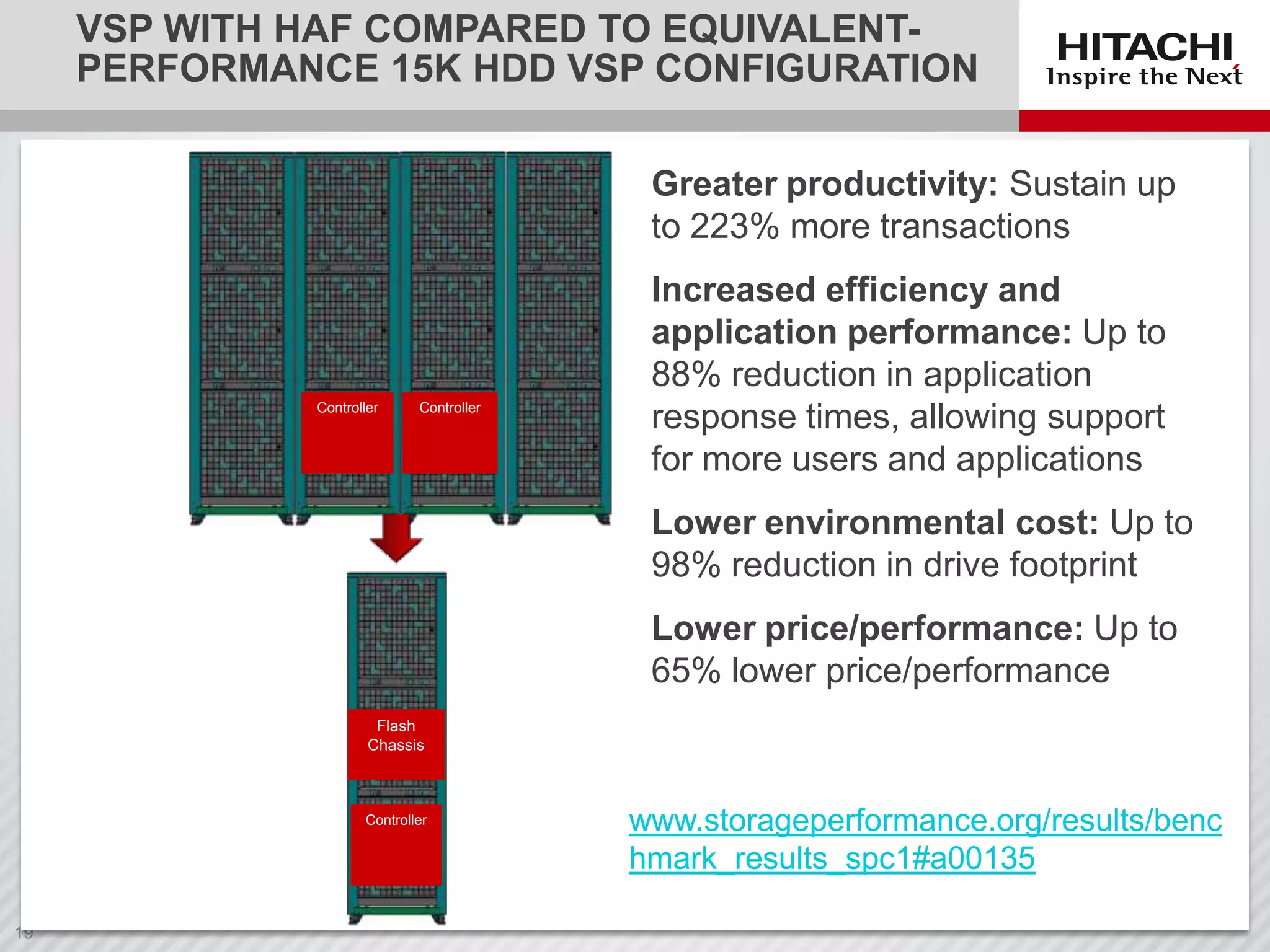 VSP WITH HAF COMPARED TO EQUIVALENT-PERFORMANCE 15K HDD VSP CONFIGURATION

HITACHI
Inspire the Next

Controller

Controller

Flash Chassis

Controller

Greater productivity: Sustain up to 223% more transactions

Increased efficiency and application performance: Up to 88% reduction in application response times, allowing support for more users and applications

Lower environmental cost: Up to 98% reduction in drive footprint

Lower price/performance: Up to 65% lower price/performance

www.storageperformance.org/results/benchmark_results_spc1#a00135

19